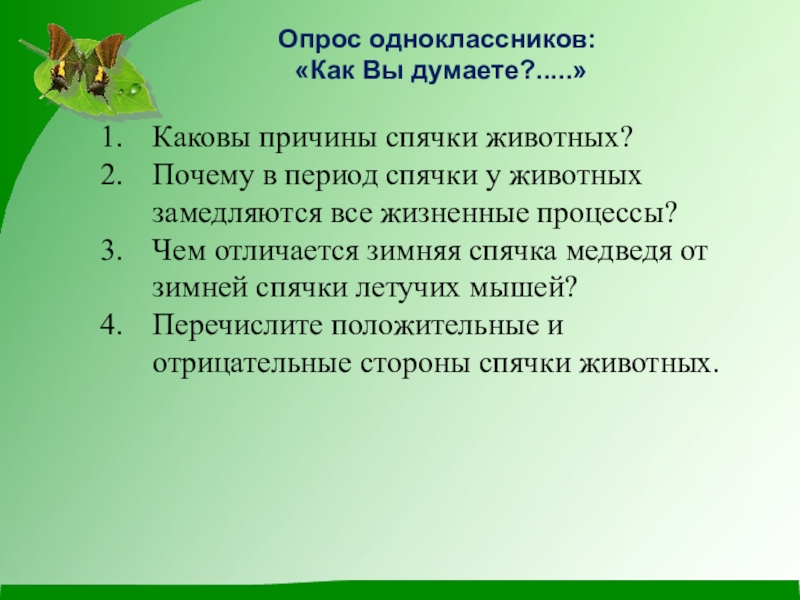 Опрос одноклассников:
«Как Вы думаете?.....»

1. Каковы причины спячки животных?
2. Почему в период спячки у животных замедляются все жизненные процессы?
3. Чем отличается зимняя спячка медведя от зимней спячки летучих мышей?
4. Перечислите положительные и отрицательные стороны спячки животных.